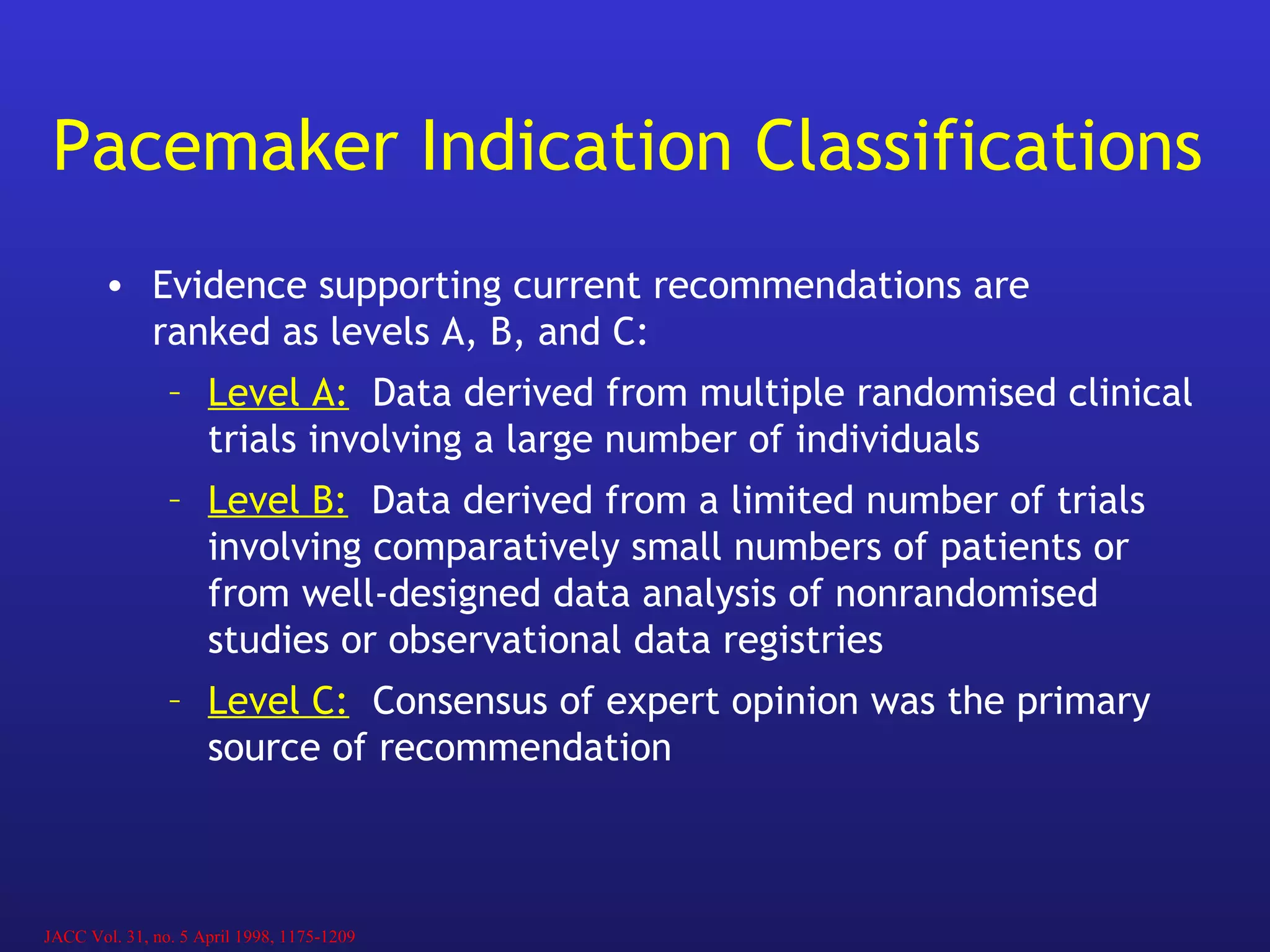 Pacemaker Indication Classifications

• Evidence supporting current recommendations are ranked as levels A, B, and C:

– Level A: Data derived from multiple randomised clinical trials involving a large number of individuals

– Level B: Data derived from a limited number of trials involving comparatively small numbers of patients or from well-designed data analysis of nonrandomised studies or observational data registries

– Level C: Consensus of expert opinion was the primary source of recommendation

JACC Vol. 31, no. 5 April 1998, 1175-1209